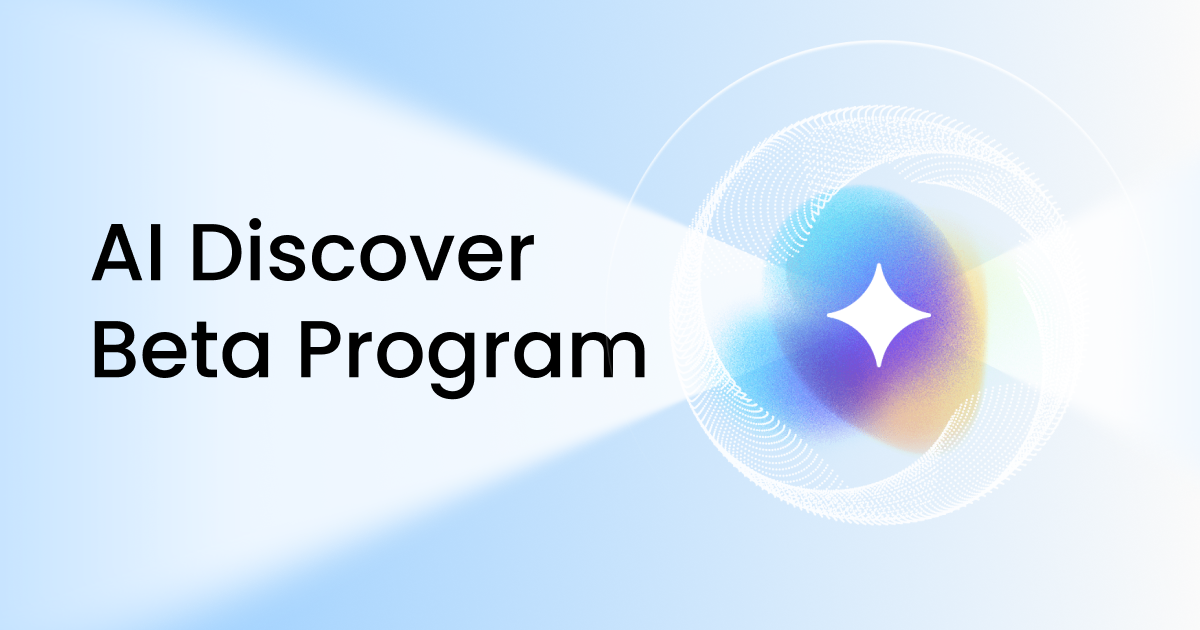 AI Discover
Beta Program